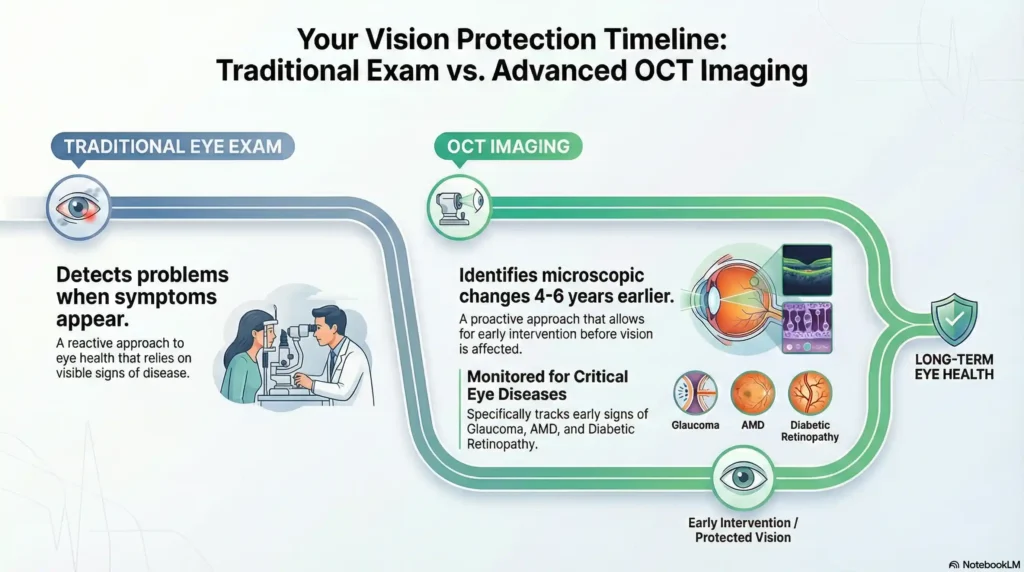 Your Vision Protection Timeline:
Traditional Exam vs. Advanced OCT Imaging

TRADITIONAL EYE EXAM

Detects problems when symptoms appear.

A reactive approach to eye health that relies on visible signs of disease.

OCT IMAGING

Identifies microscopic changes 4-6 years earlier.

A proactive approach that allows for early intervention before vision is affected.

Monitored for Critical Eye Diseases

Specifically tracks early signs of Glaucoma, AMD, and Diabetic Retinopathy.

Glaucoma

AMD

Diabetic Retinopathy

LONG-TERM EYE HEALTH

Early Intervention / Protected Vision

NotebookLM